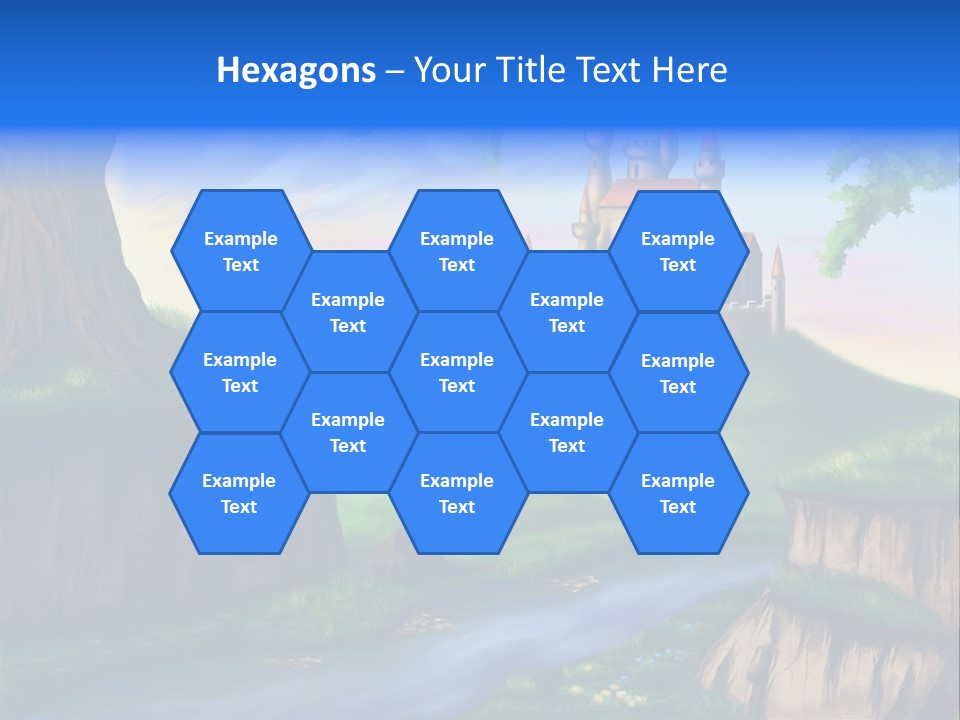 Hexagons – Your Title Text Here

Example Text

Example Text

Example Text

Example Text

Example Text

Example Text

Example Text

Example Text

Example Text

Example Text

Example Text

Example Text

Example Text